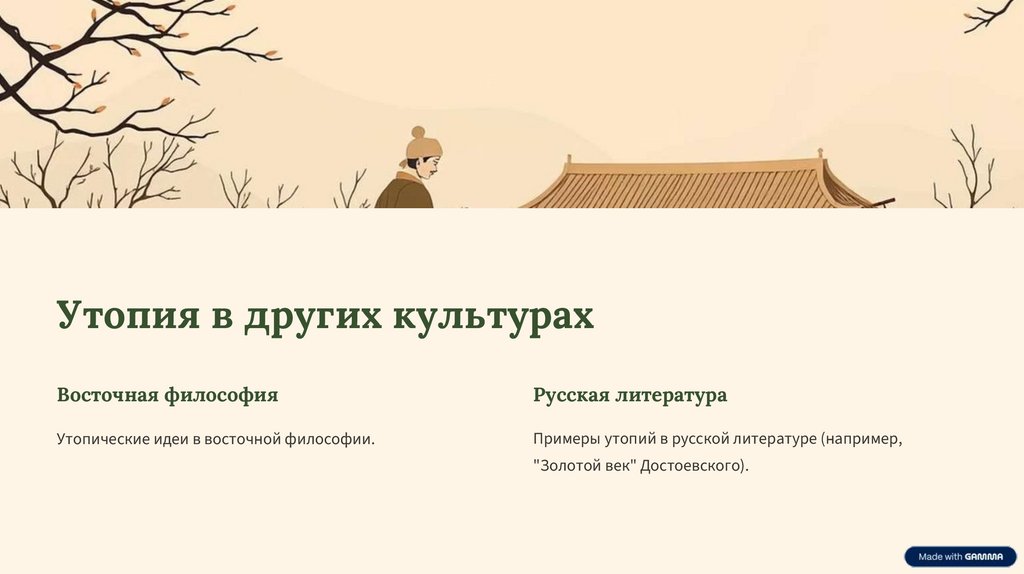 Утопия в других культурах

Восточная философия

Утопические идеи в восточной философии.

Русская литература

Примеры утопий в русской литературе (например, "Золотой век" Достоевского).

Made with GAMMA